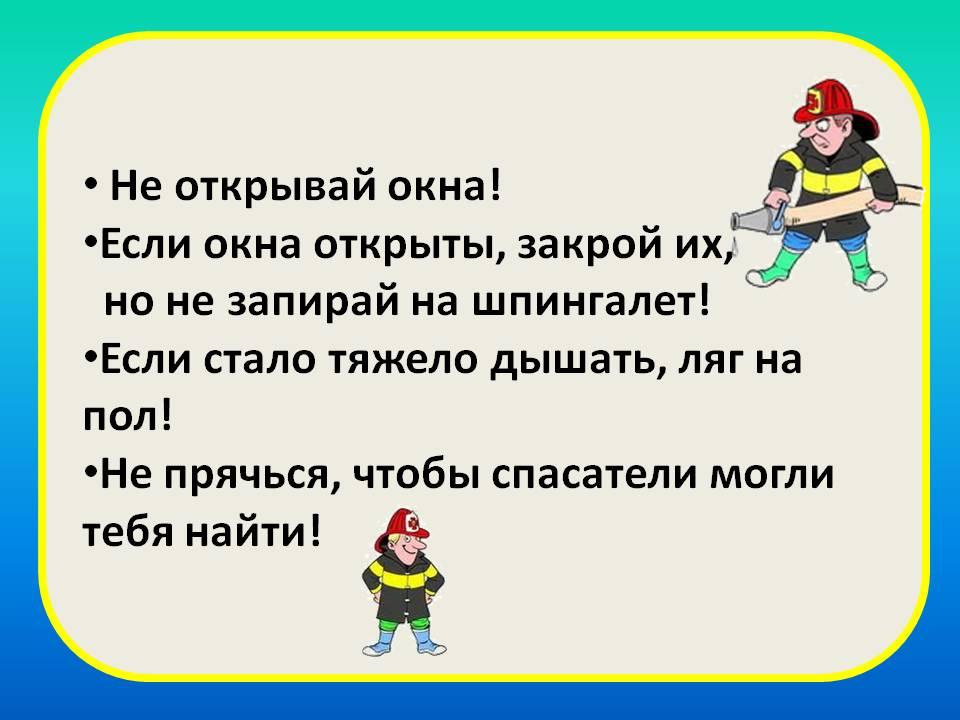 • Не открывай окна!
•Если окна открыты, закрой их, но не запирай на шпингалет!
•Если стало тяжело дышать, ляг на пол!
•Не прячься, чтобы спасатели могли тебя найти!